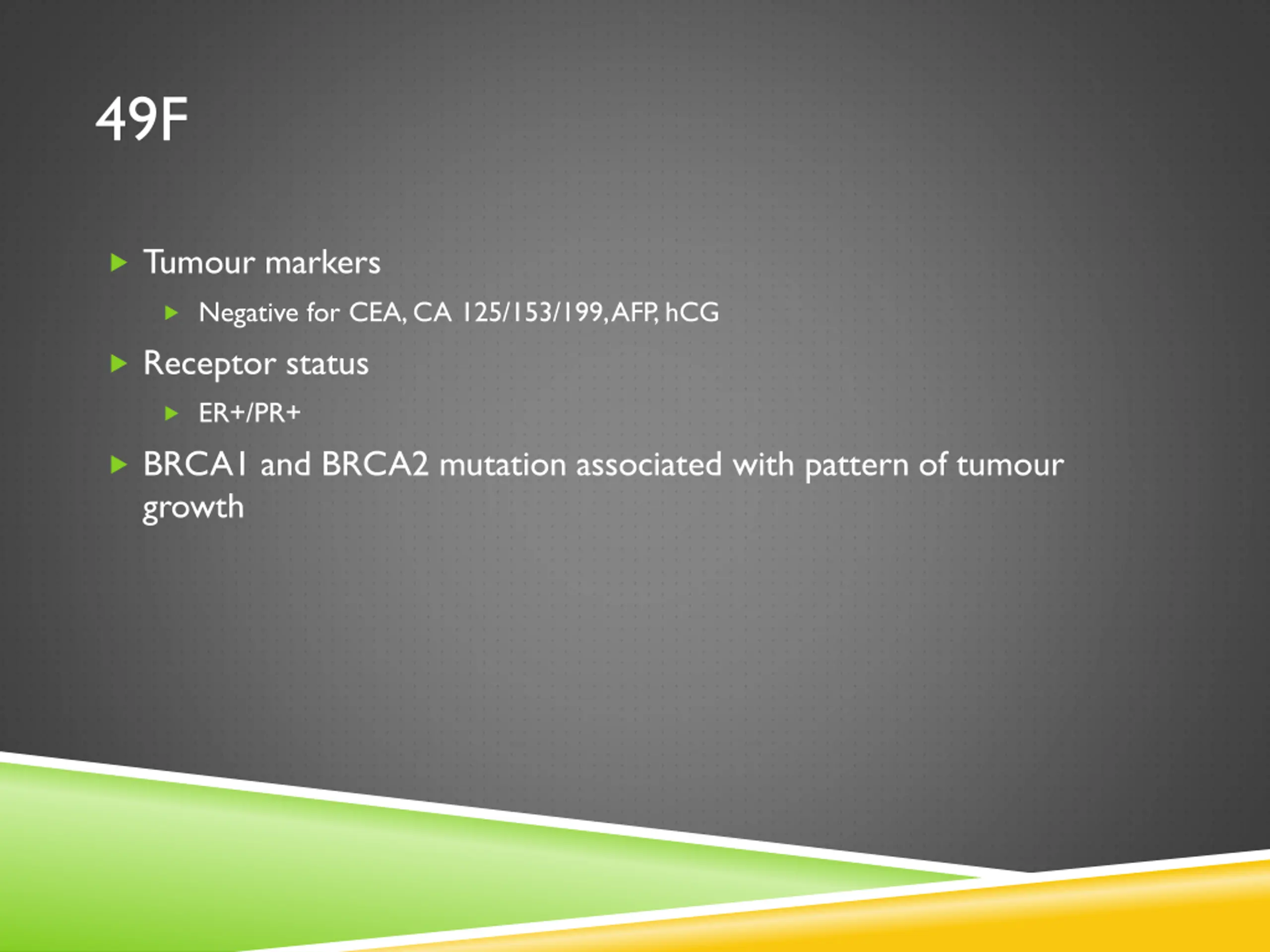 49F

Tumour markers

Negative for CEA, CA 125/153/199, AFP, hCG

Receptor status

ER+/PR+

BRCA1 and BRCA2 mutation associated with pattern of tumour growth